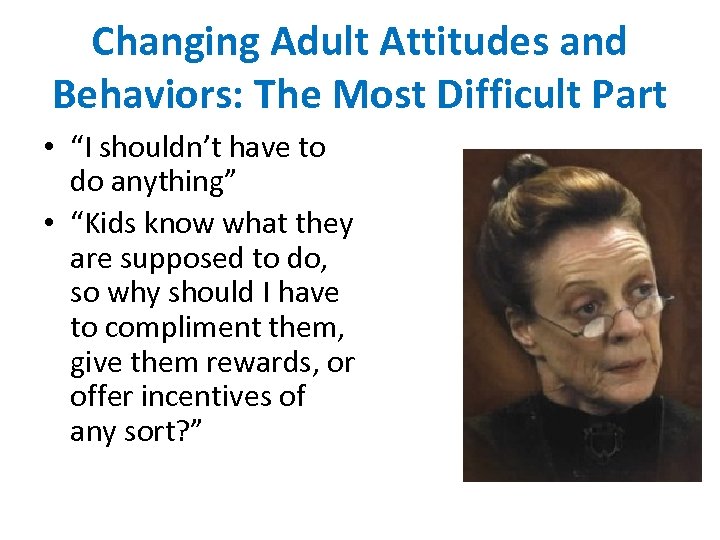 Changing Adult Attitudes and Behaviors: The Most Difficult Part

• “I shouldn’t have to do anything”
• “Kids know what they are supposed to do, so why should I have to compliment them, give them rewards, or offer incentives of any sort?”